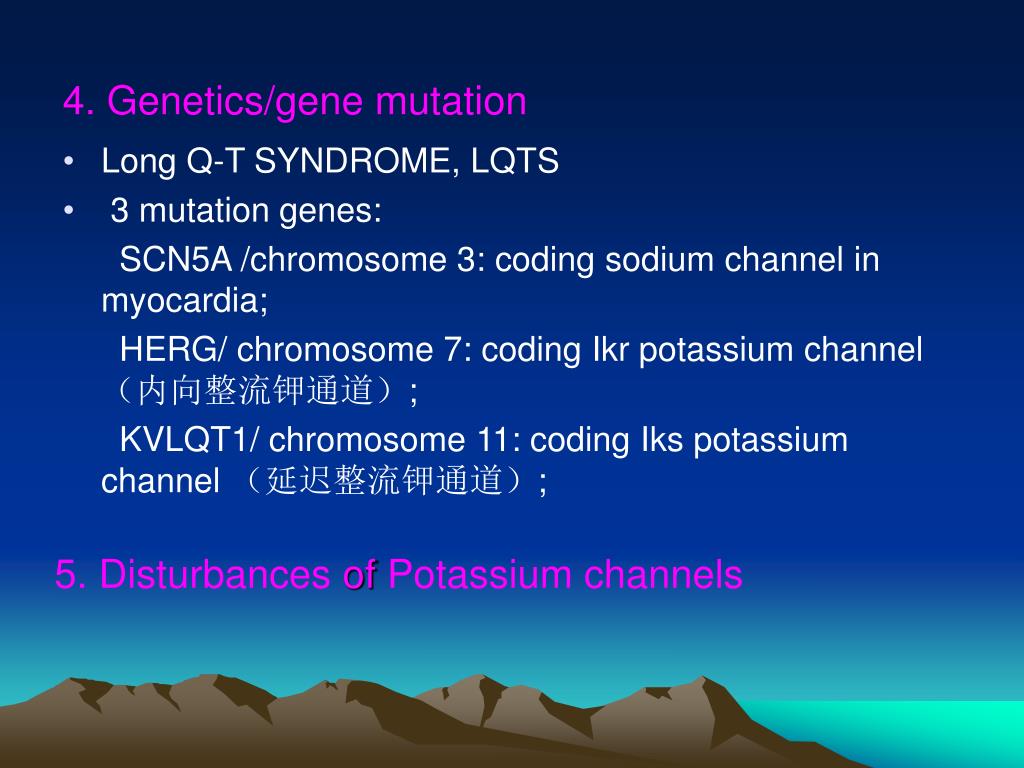 4. Genetics/gene mutation

• Long Q-T SYNDROME, LQTS
• 3 mutation genes:

SCN5A /chromosome 3: coding sodium channel in myocardia;

HERG/ chromosome 7: coding Ikr potassium channel（内向整流钾通道）;

KVLQT1/ chromosome 11: coding Iks potassium channel （延迟整流钾通道）;

5. Disturbances of Potassium channels